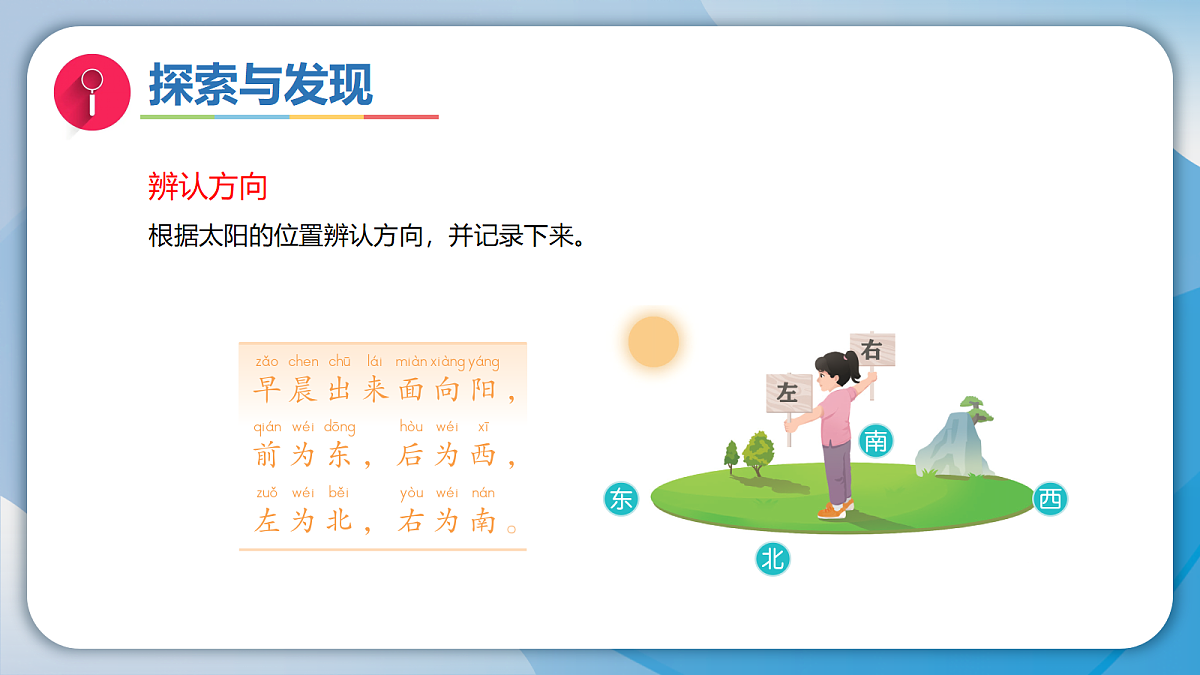 探索与发现

辨认方向

根据太阳的位置辨认方向，并记录下来。

zǎo chen chū lái miàn xiàng yáng
早晨出来面向阳，
qián wéi dōng hòu wéi xī
前为东，后为西，
zuǒ wéi běi yòu wéi nán
左为北，右为南。

右
左
南
东
西
北